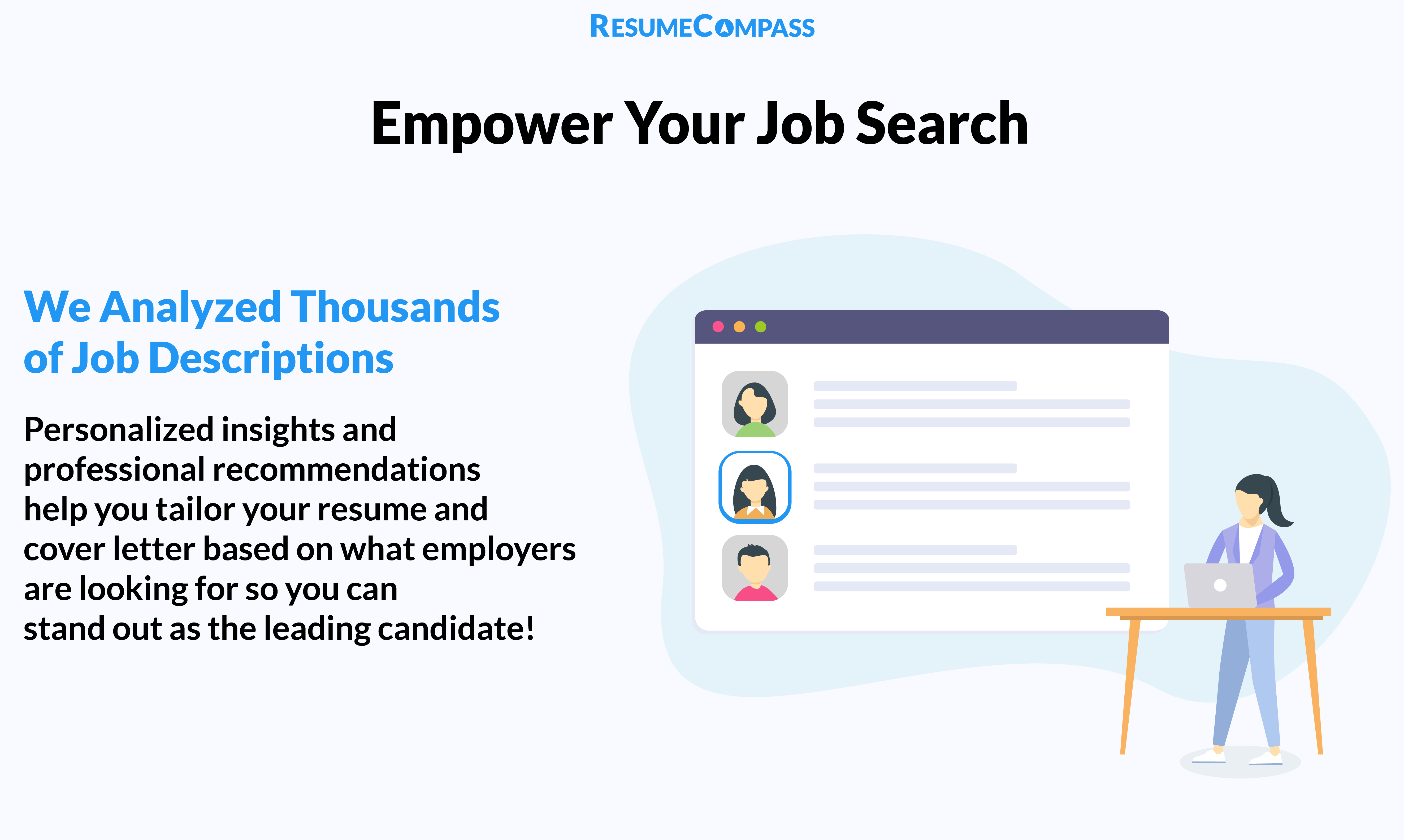 RESUMECOMPASS

Empower Your Job Search

We Analyzed Thousands of Job Descriptions

Personalized insights and professional recommendations help you tailor your resume and cover letter based on what employers are looking for so you can stand out as the leading candidate!